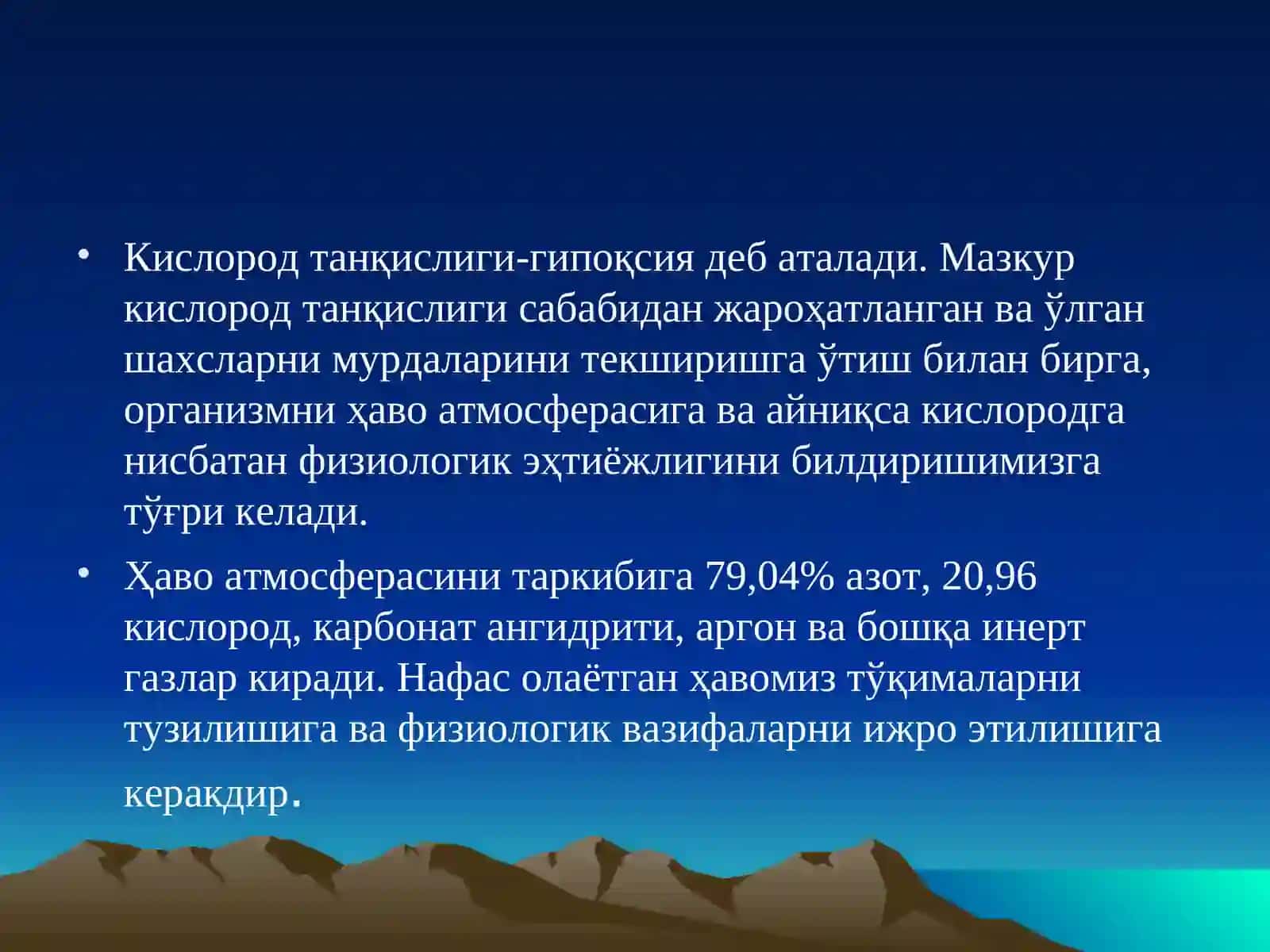 • Кислород танқислиги-гипоқсия деб аталади. Мазкур кислород танқислиги сабабидан жароҳатланган ва ўлган шахсларни мурдаларини текширишга ўтиш билан бирга, организмни ҳаво атмосферасига ва айниқса кислородга нисбатан физиологик эҳтиёжлигини билдиришимизга тўғри келади.

• Ҳаво атмосферасини таркибига 79,04% азот, 20,96 кислород, карбонат ангидрити, аргон ва бошқа инерт газлар киради. Нафас олаётган ҳавомиз тўқималарни тузилишига ва физиологик вазифаларни ижро этилишига керакдир.